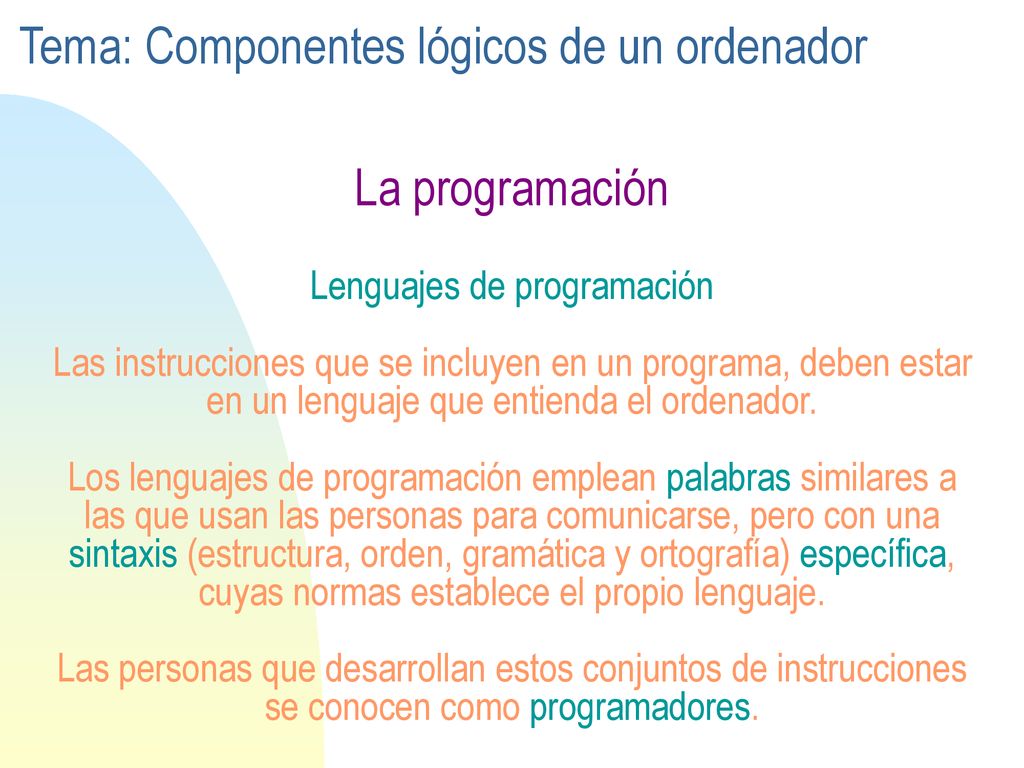 Tema: Componentes lógicos de un ordenador

La programación

Lenguajes de programación

Las instrucciones que se incluyen en un programa, deben estar en un lenguaje que entienda el ordenador.

Los lenguajes de programación emplean palabras similares a las que usan las personas para comunicarse, pero con una sintaxis (estructura, orden, gramática y ortografía) específica, cuyas normas establece el propio lenguaje.

Las personas que desarrollan estos conjuntos de instrucciones se conocen como programadores.